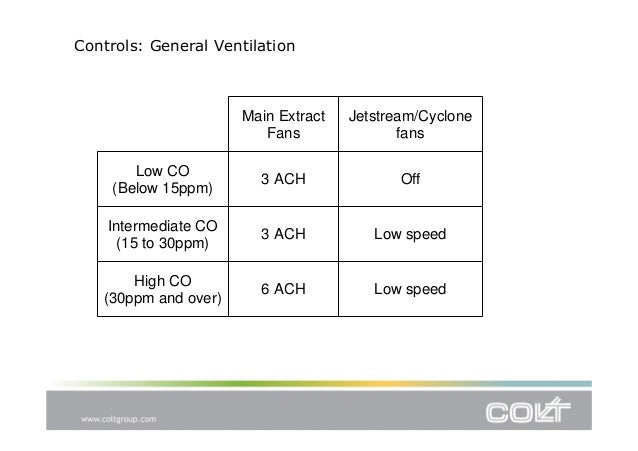 Controls: General Ventilation

| | Main Extract Fans | Jetstream/Cyclone fans |
|---|---|---|
| Low CO (Below 15ppm) | 3 ACH | Off |
| Intermediate CO (15 to 30ppm) | 3 ACH | Low speed |
| High CO (30ppm and over) | 6 ACH | Low speed |

www.coltgroup.com

COLT